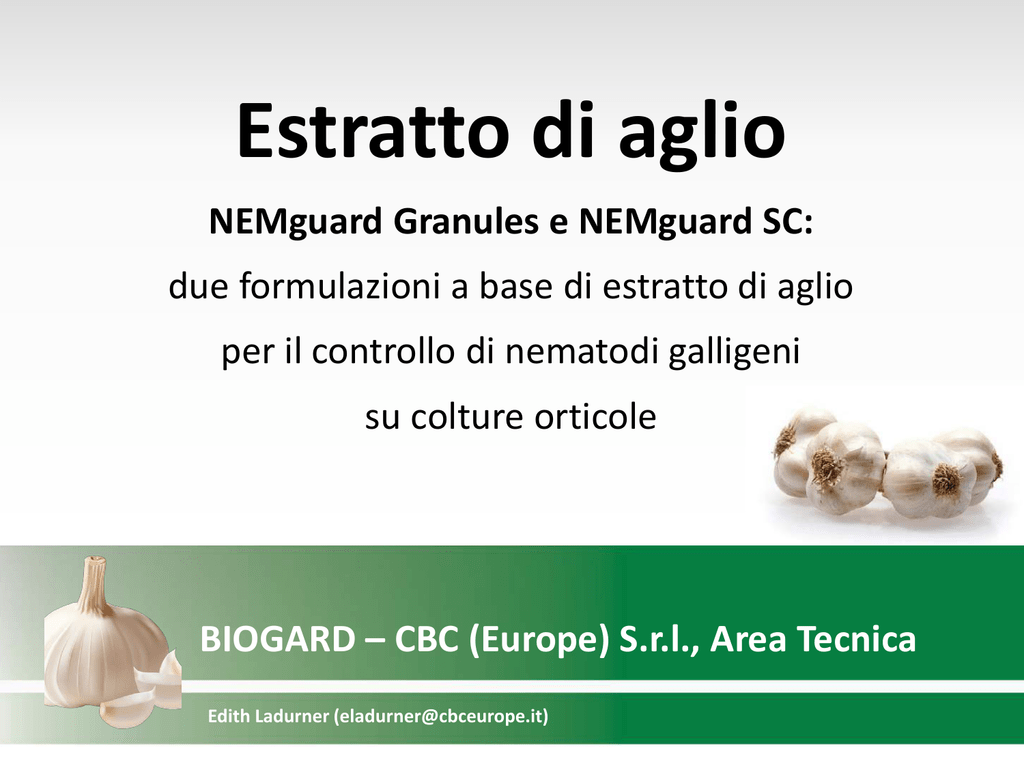 Estratto di aglio

NEMguard Granules e NEMguard SC:

due formulazioni a base di estratto di aglio per il controllo di nematodi galligeni su colture orticole

BIOGARD – CBC (Europe) S.r.l., Area Tecnica

Edith Ladurner (eladurner@cbceurope.it)